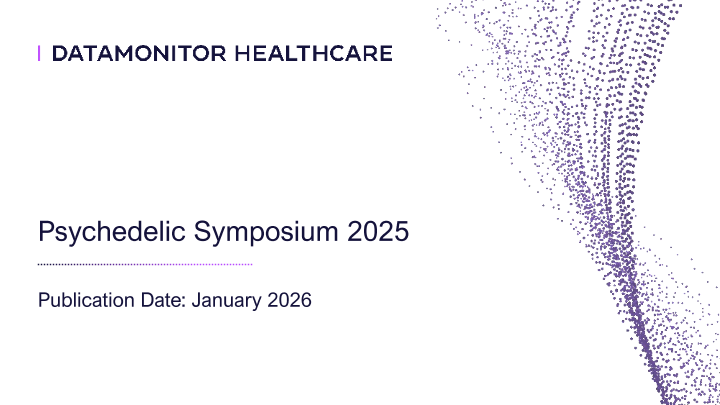 DATAMONITOR HEALTHCARE

Psychedelic Symposium 2025

Publication Date: January 2026